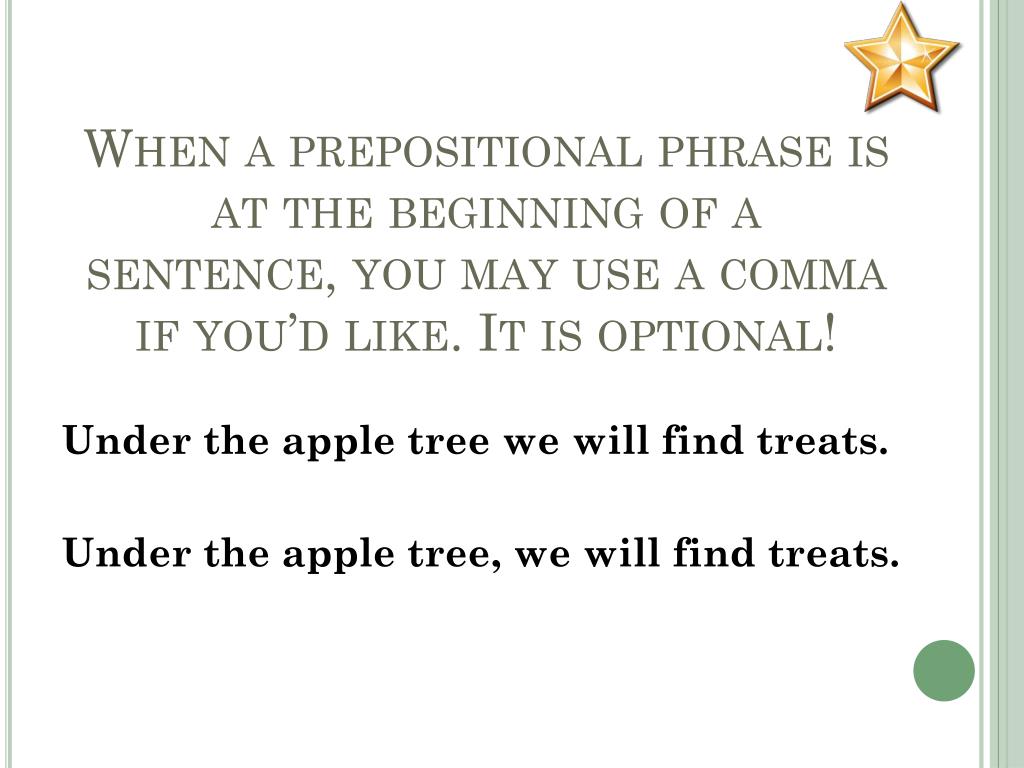 When a prepositional phrase is at the beginning of a sentence, you may use a comma if you'd like. It is optional!

Under the apple tree we will find treats.

Under the apple tree, we will find treats.